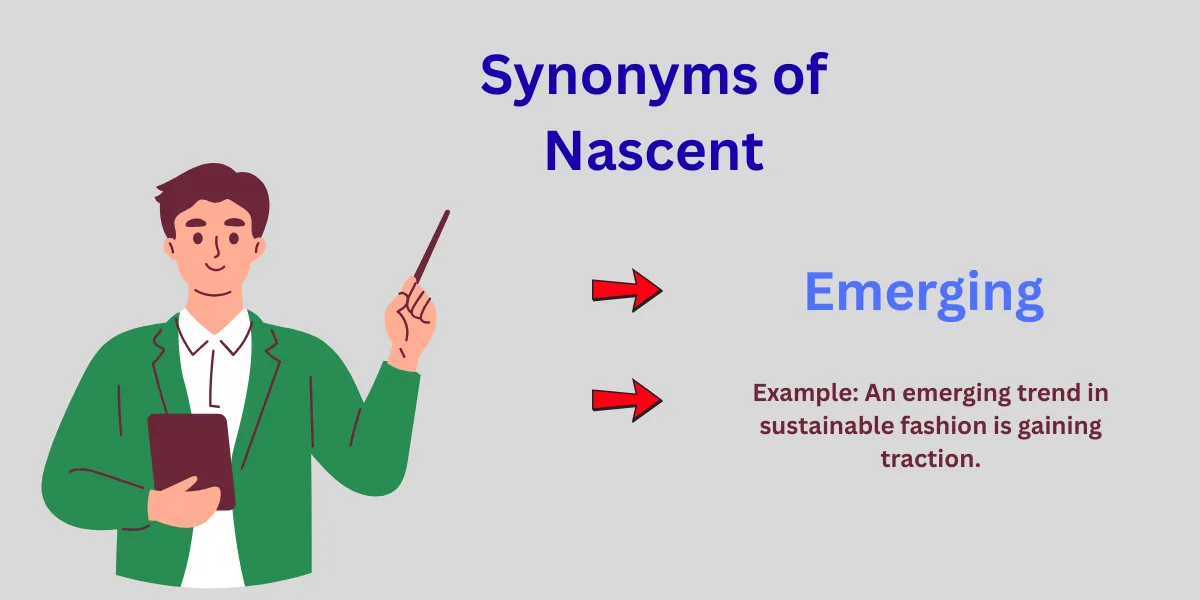 Synonyms of Nascent

Emerging

Example: An emerging trend in sustainable fashion is gaining traction.